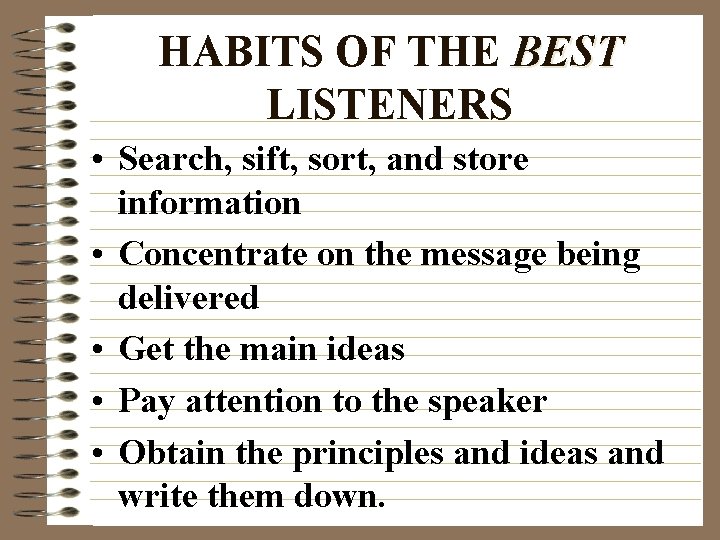 HABITS OF THE BEST LISTENERS

• Search, sift, sort, and store information
• Concentrate on the message being delivered
• Get the main ideas
• Pay attention to the speaker
• Obtain the principles and ideas and write them down.